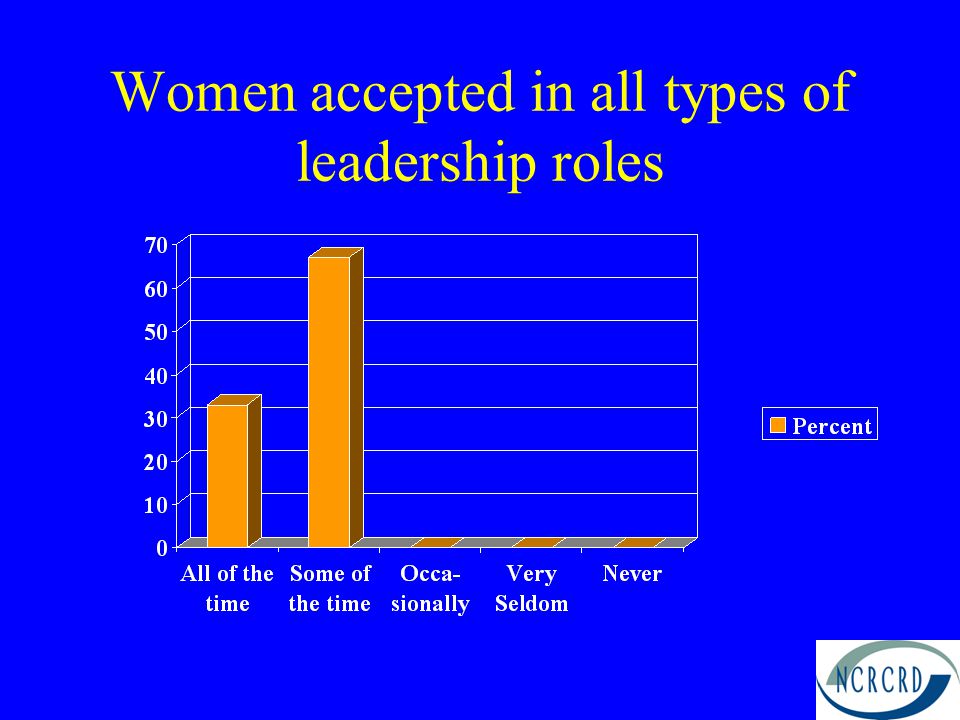 Women accepted in all types of leadership roles

70
60
50
40
30
20
10
0

All of the time
Some of the time
Occa-sionally
Very Seldom
Never

Percent

NCRCRD